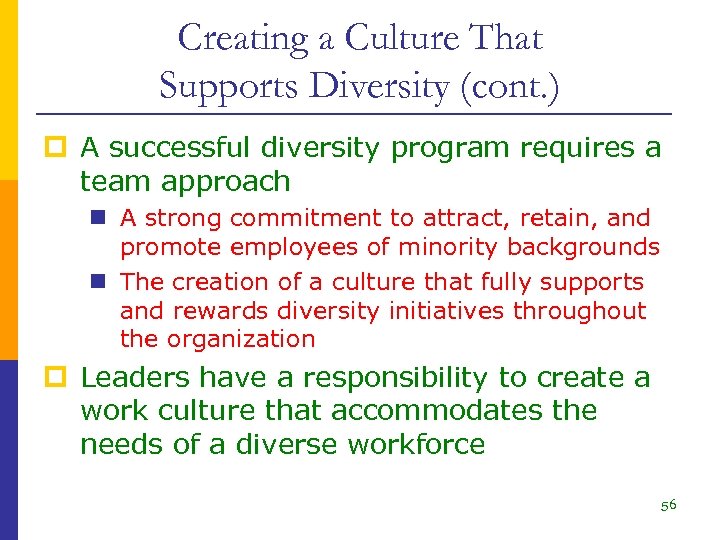 Creating a Culture That Supports Diversity (cont.)

A successful diversity program requires a team approach

A strong commitment to attract, retain, and promote employees of minority backgrounds

The creation of a culture that fully supports and rewards diversity initiatives throughout the organization

Leaders have a responsibility to create a work culture that accommodates the needs of a diverse workforce

56